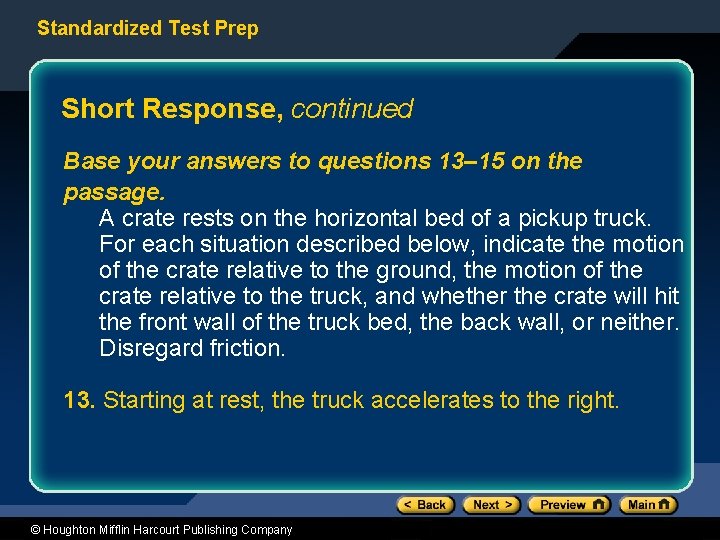 Standardized Test Prep

Short Response, continued

Base your answers to questions 13–15 on the passage.

A crate rests on the horizontal bed of a pickup truck. For each situation described below, indicate the motion of the crate relative to the ground, the motion of the crate relative to the truck, and whether the crate will hit the front wall of the truck bed, the back wall, or neither. Disregard friction.

13. Starting at rest, the truck accelerates to the right.

< Back Next > Preview Main

© Houghton Mifflin Harcourt Publishing Company